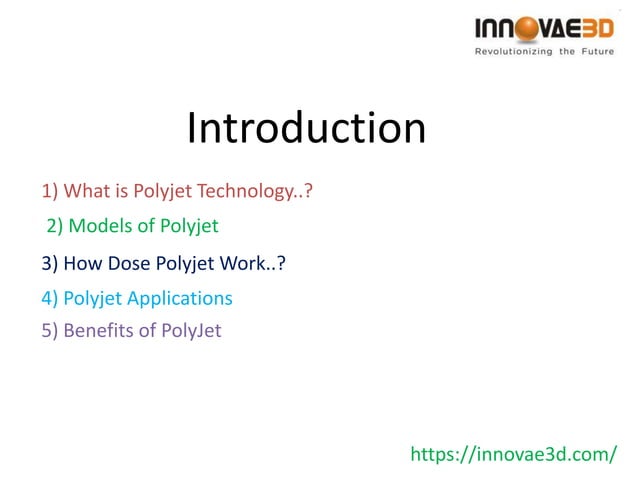 INNOVAE3D
Revolutionizing the Future

Introduction

1) What is Polyjet Technology..?

2) Models of Polyjet

3) How Dose Polyjet Work..?

4) Polyjet Applications

5) Benefits of PolyJet

https://innovae3d.com/